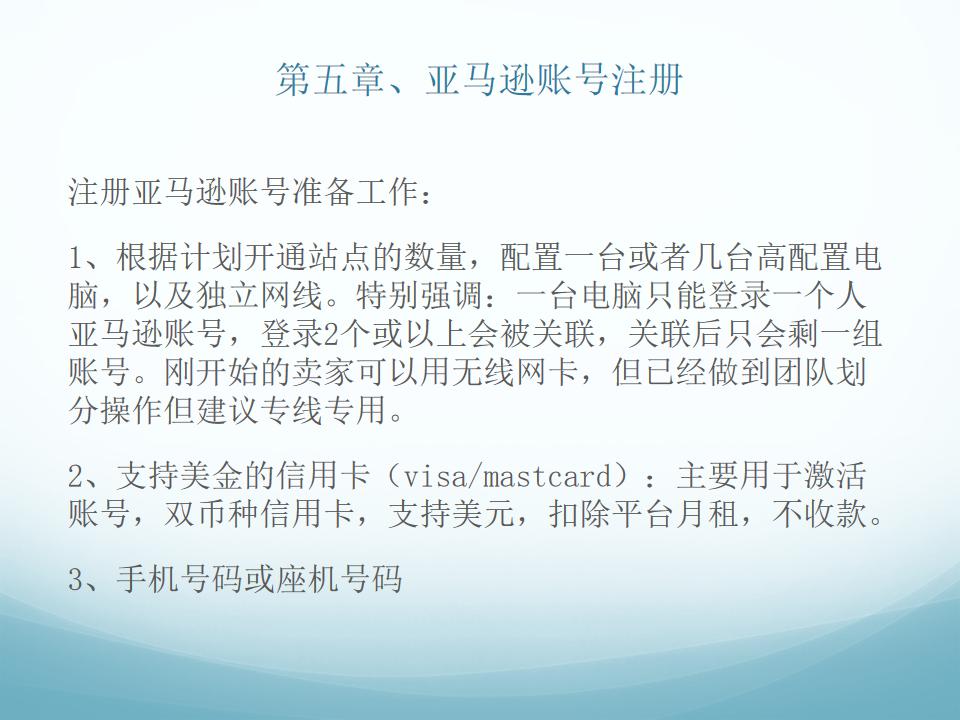 第五章、亚马逊账号注册

注册亚马逊账号准备工作：

1、根据计划开通站点的数量，配置一台或者几台高配置电脑，以及独立网线。特别强调：一台电脑只能登录一个人亚马逊账号，登录2个或以上会被关联，关联后只会剩一组账号。刚开始的卖家可以用无线网卡，但已经做到团队划分操作但建议专线专用。

2、支持美金的信用卡（visa/mastcard）：主要用于激活账号，双币种信用卡，支持美元，扣除平台月租，不收款。

3、手机号码或座机号码